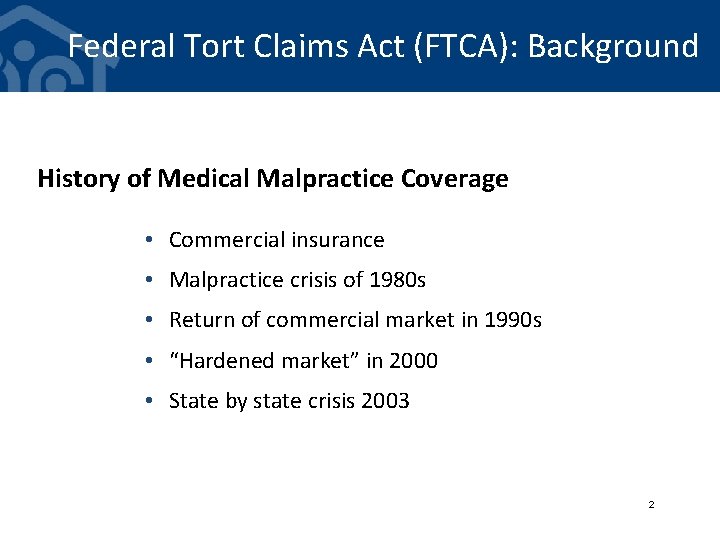 Federal Tort Claims Act (FTCA): Background

History of Medical Malpractice Coverage

• Commercial insurance
• Malpractice crisis of 1980s
• Return of commercial market in 1990s
• “Hardened market” in 2000
• State by state crisis 2003

2